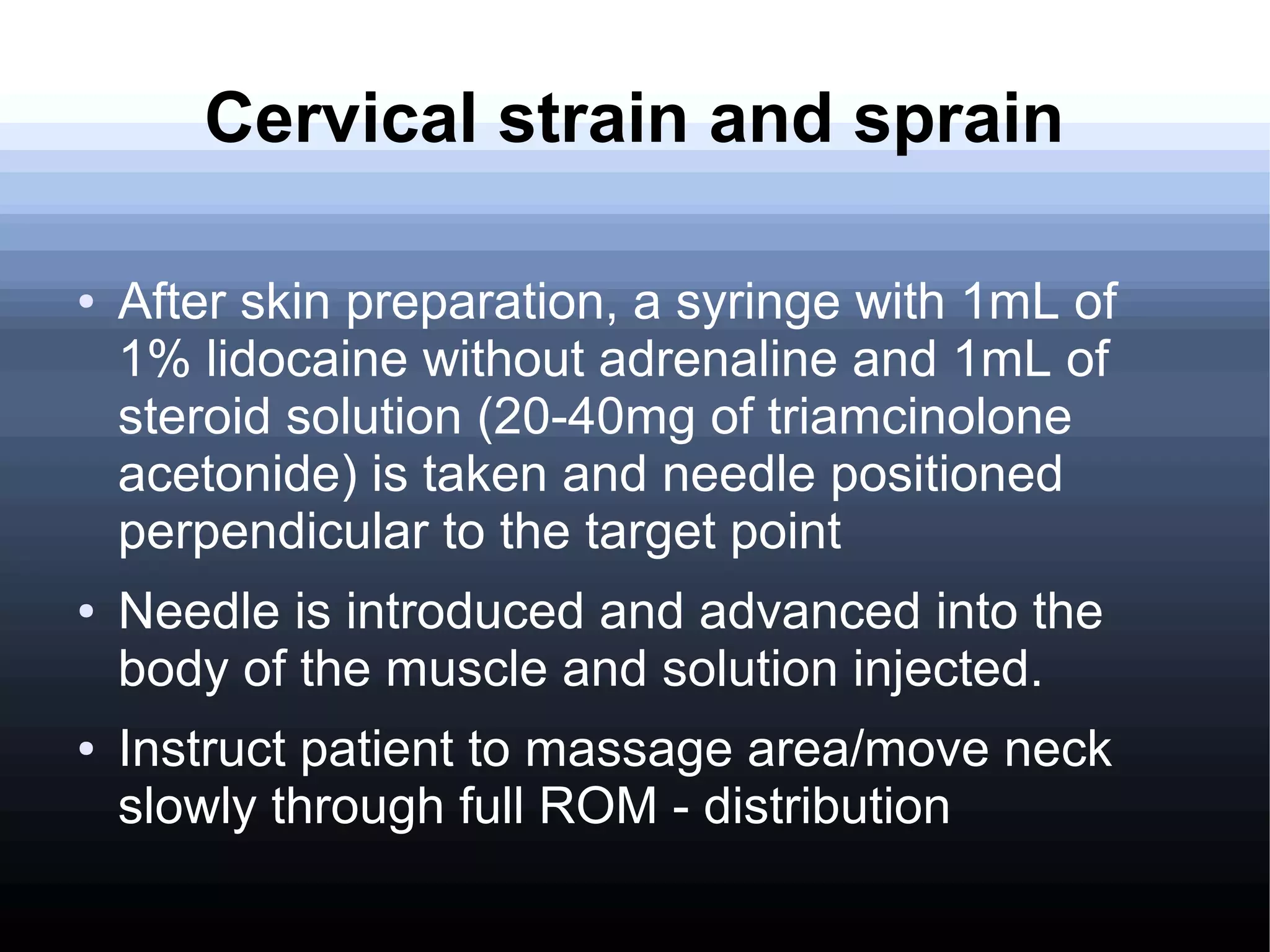 Cervical strain and sprain

• After skin preparation, a syringe with 1mL of 1% lidocaine without adrenaline and 1mL of steroid solution (20-40mg of triamcinolone acetonide) is taken and needle positioned perpendicular to the target point
• Needle is introduced and advanced into the body of the muscle and solution injected.
• Instruct patient to massage area/move neck slowly through full ROM - distribution